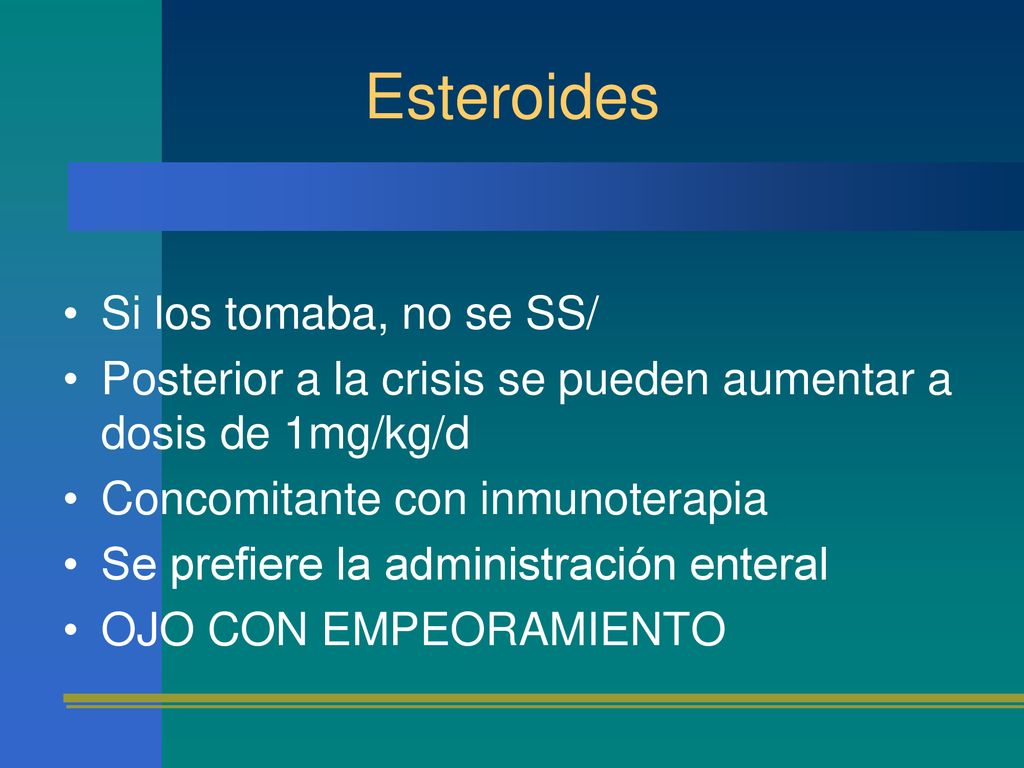 Esteroides

• Si los tomaba, no se SS/
• Posterior a la crisis se pueden aumentar a dosis de 1mg/kg/d
• Concomitante con inmunoterapia
• Se prefiere la administración enteral
• OJO CON EMPEORAMIENTO